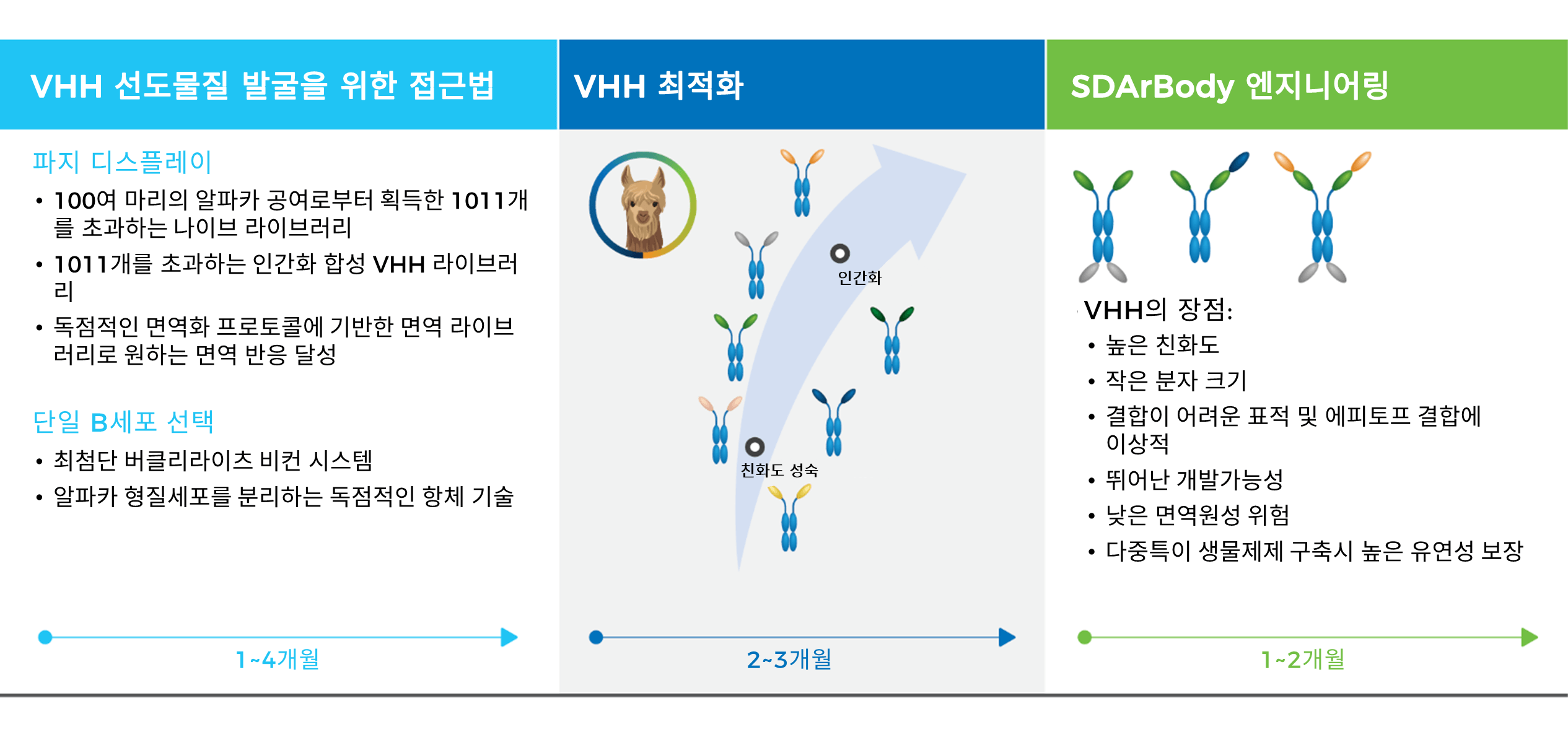 VHH 선도물질 발굴을 위한 접근법

파지 디스플레이

• 100여 마리의 알파카 공여로부터 획득한 1011개를 초과하는 나이브 라이브러리
• 1011개를 초과하는 인간화 합성 VHH 라이브러리
• 독점적인 면역화 프로토콜에 기반한 면역 라이브러리로 원하는 면역 반응 달성

단일 B세포 선택

• 최첨단 버클리라이츠 비컨 시스템
• 알파카 형질세포를 분리하는 독점적인 항체 기술

1~4개월

VHH 최적화

인간화

친화도 성숙

2~3개월

SDArBody 엔지니어링

VHH의 장점:
• 높은 친화도
• 작은 분자 크기
• 결합이 어려운 표적 및 에피토프 결합에 이상적
• 뛰어난 개발가능성
• 낮은 면역원성 위험
• 다중특이 생물제제 구축시 높은 유연성 보장

1~2개월